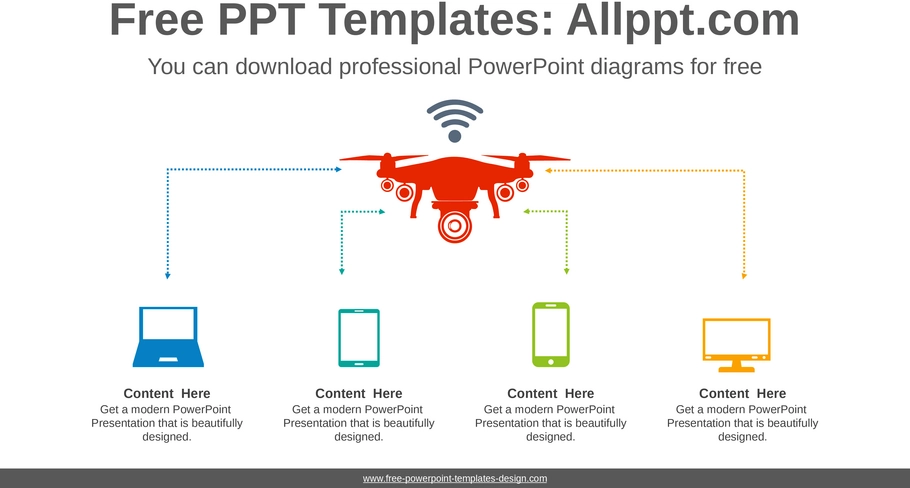 Free PPT Templates: Allppt.com

You can download professional PowerPoint diagrams for free

Content Here
Get a modern PowerPoint Presentation that is beautifully designed.

Content Here
Get a modern PowerPoint Presentation that is beautifully designed.

Content Here
Get a modern PowerPoint Presentation that is beautifully designed.

Content Here
Get a modern PowerPoint Presentation that is beautifully designed.

www.free-powerpoint-templates-design.com